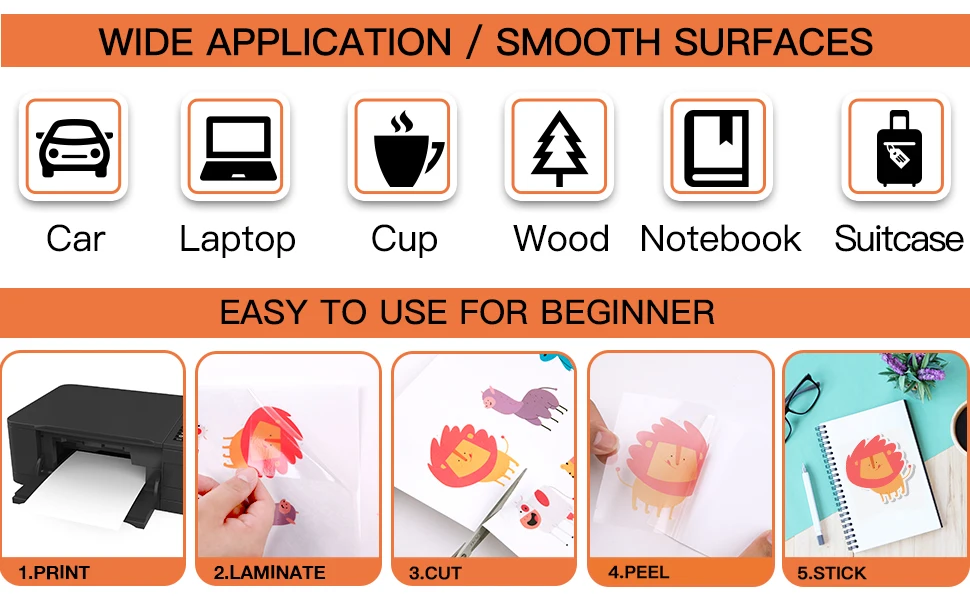 WIDE APPLICATION / SMOOTH SURFACES

Car Laptop Cup Wood Notebook Suitcase

EASY TO USE FOR BEGINNER

1.PRINT

2.LAMINATE

3.CUT

4.PEEL

5.STICK